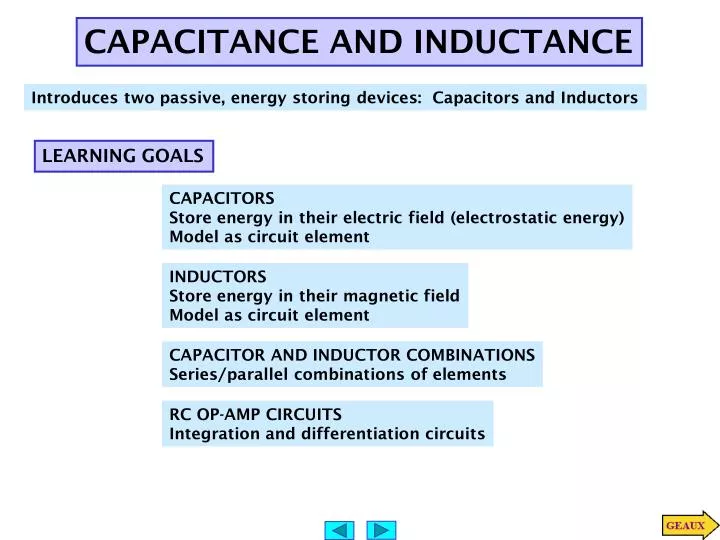 CAPACITANCE AND INDUCTANCE

Introduces two passive, energy storing devices: Capacitors and Inductors

LEARNING GOALS

CAPACITORS
Store energy in their electric field (electrostatic energy)
Model as circuit element

INDUCTORS
Store energy in their magnetic field
Model as circuit element

CAPACITOR AND INDUCTOR COMBINATIONS
Series/parallel combinations of elements

RC OP-AMP CIRCUITS
Integration and differentiation circuits

GEAUX